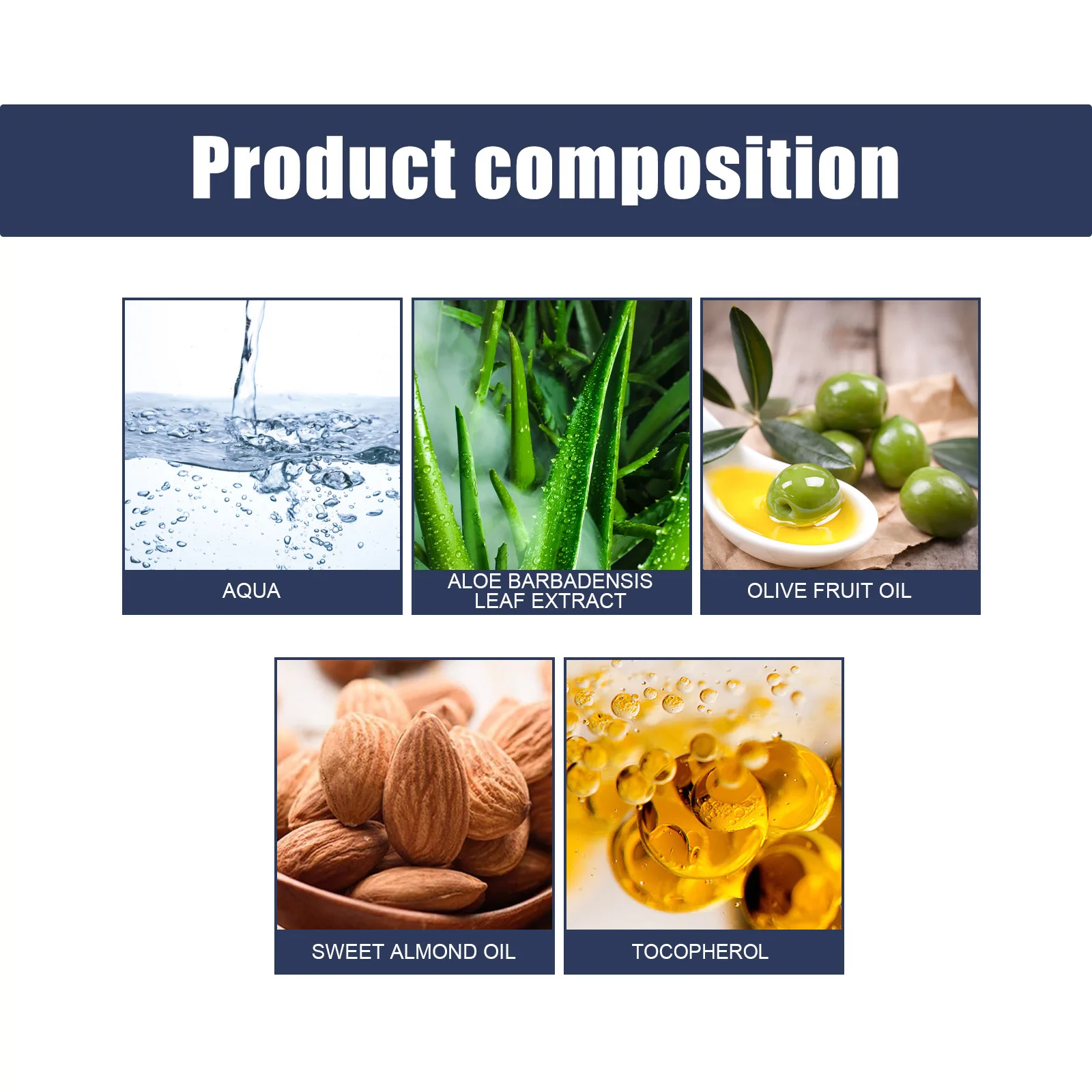 Product composition

AQUA

ALOE BARBADENSIS LEAF EXTRACT

OLIVE FRUIT OIL

SWEET ALMOND OIL

TOCOPHEROL